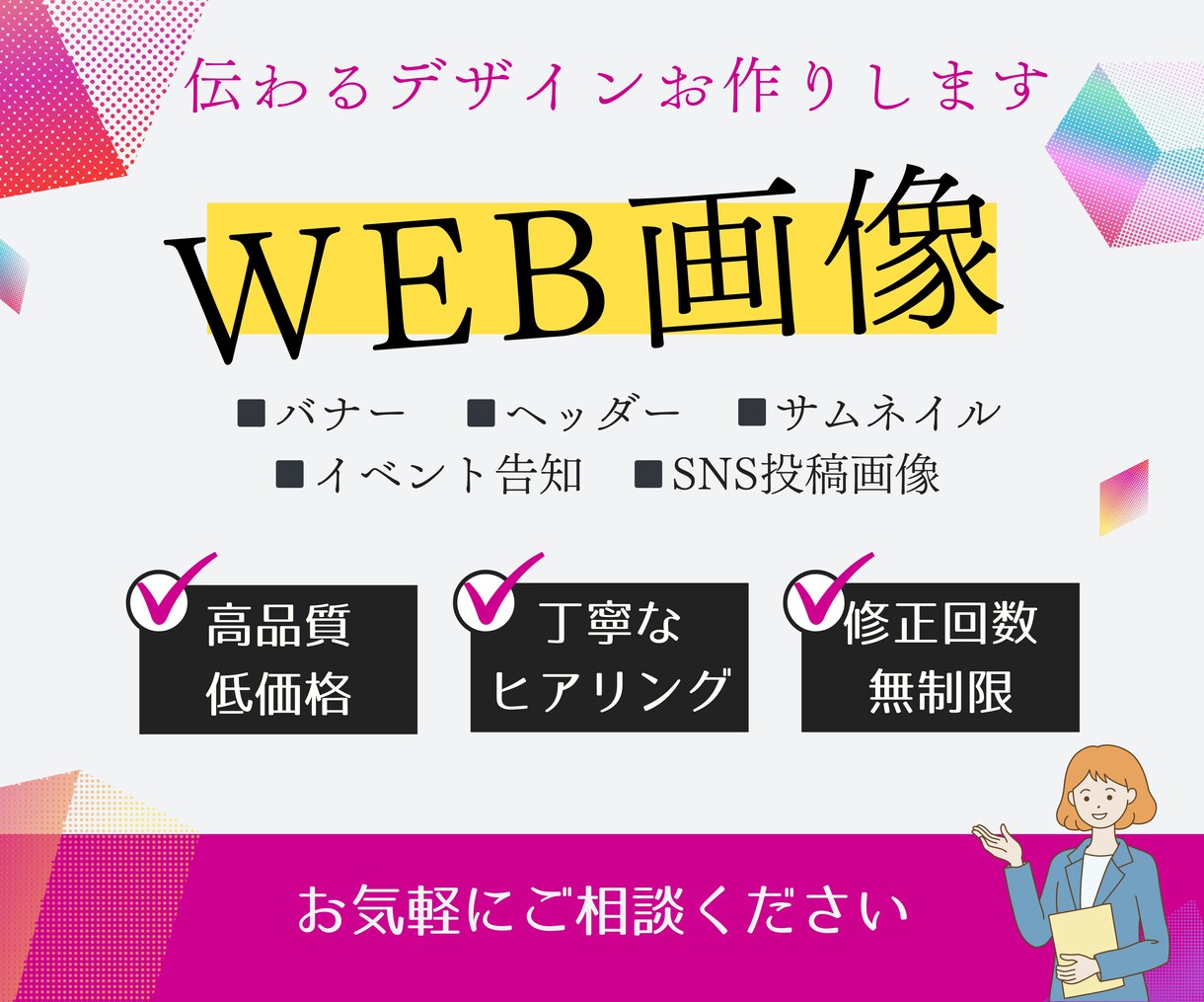 伝わるデザインお作りします

WEB画像

■バナー　■ヘッダー　■サムネイル
■イベント告知　■SNS投稿画像

高品質
低価格

丁寧な
ヒアリング

修正回数
無制限

お気軽にご相談ください